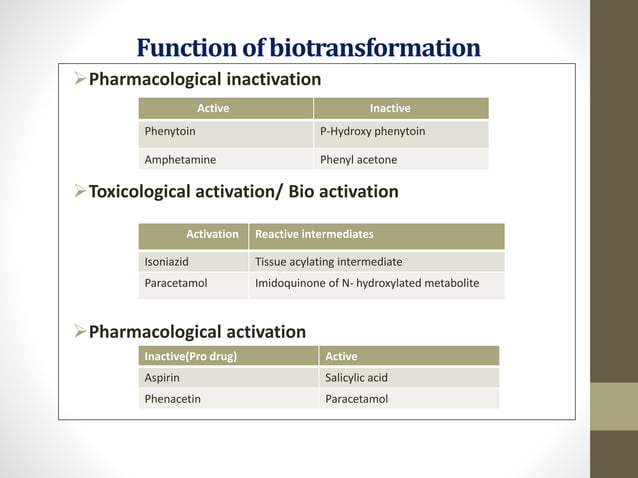 Function of biotransformation

➢Pharmacological inactivation

| Active | Inactive |
|---|---|
| Phenytoin | P-Hydroxy phenytoin |
| Amphetamine | Phenyl acetone |

➢Toxicological activation/ Bio activation

| Activation | Reactive intermediates |
|---|---|
| Isoniazid | Tissue acylating intermediate |
| Paracetamol | Imidoquinone of N- hydroxylated metabolite |

➢Pharmacological activation

| Inactive(Pro drug) | Active |
|---|---|
| Aspirin | Salicylic acid |
| Phenacetin | Paracetamol |